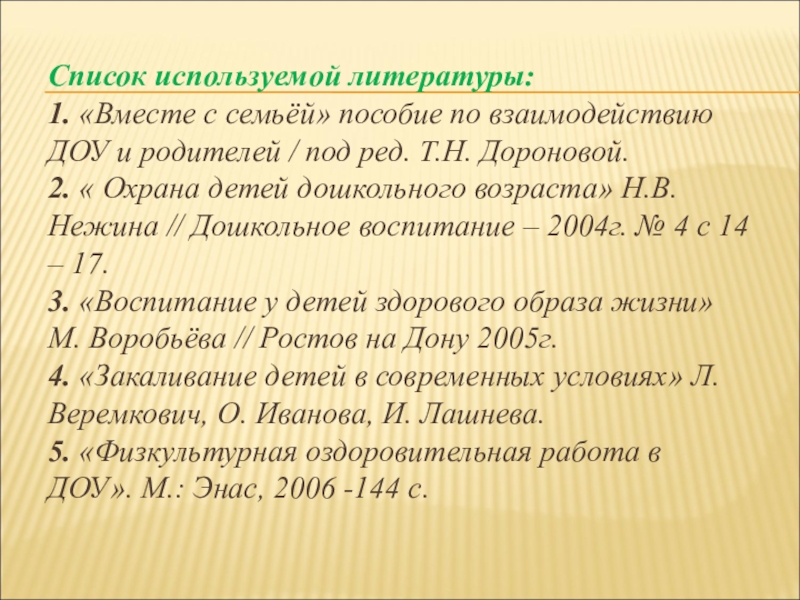 Список используемой литературы:
1. «Вместе с семьёй» пособие по взаимодействию ДОУ и родителей / под ред. Т.Н. Дороновой.
2. « Охрана детей дошкольного возраста» Н.В. Нежина // Дошкольное воспитание – 2004г. № 4 с 14 – 17.
3. «Воспитание у детей здорового образа жизни» М. Воробьёва // Ростов на Дону 2005г.
4. «Закаливание детей в современных условиях» Л. Веремкович, О. Иванова, И. Лашнева.
5. «Физкультурная оздоровительная работа в ДОУ». М.: Энас, 2006 -144 с.